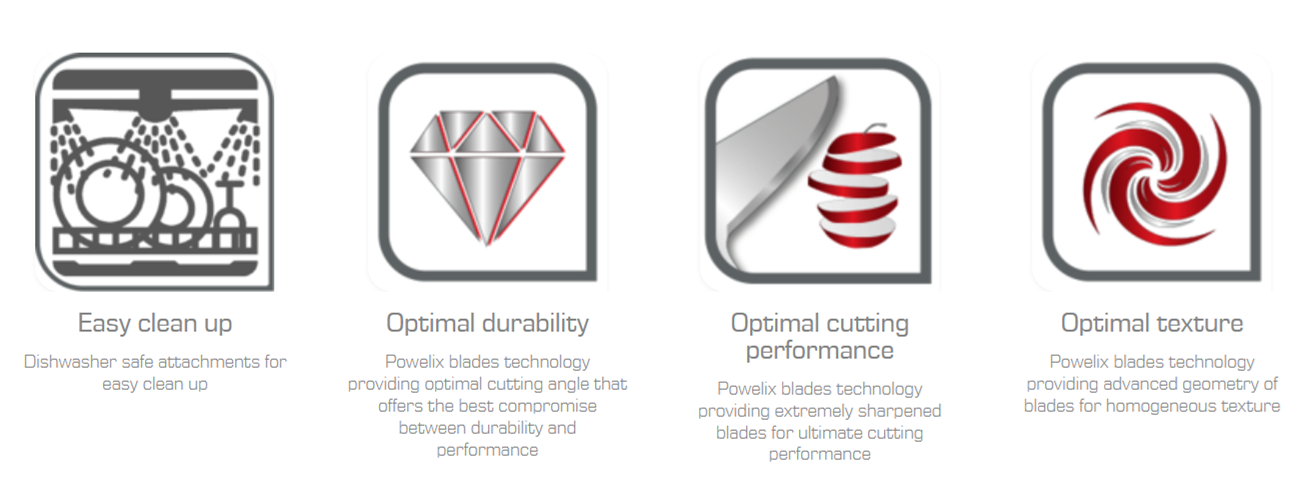 Easy clean up

Dishwasher safe attachments for easy clean up

Optimal durability

Powelix blades technology providing optimal cutting angle that offers the best compromise between durability and performance

Optimal cutting performance

Powelix blades technology providing extremely sharpened blades for ultimate cutting performance

Optimal texture

Powelix blades technology providing advanced geometry of blades for homogeneous texture